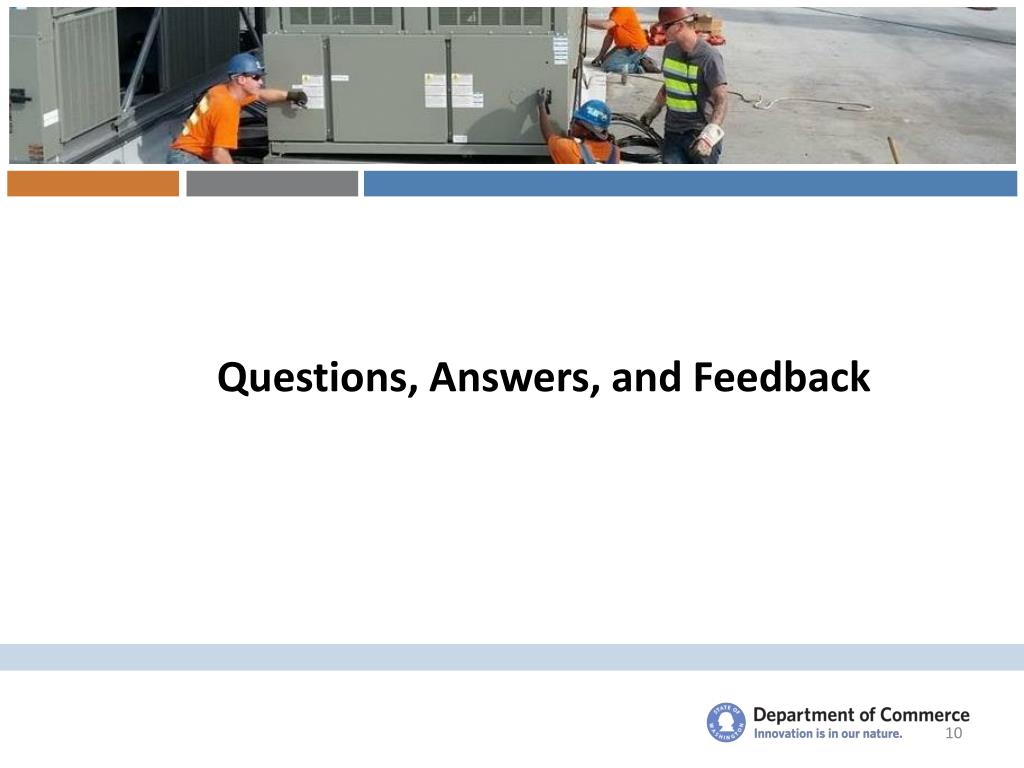 Questions, Answers, and Feedback

STATE OF WASHINGTON
Department of Commerce
Innovation is in our nature.

10